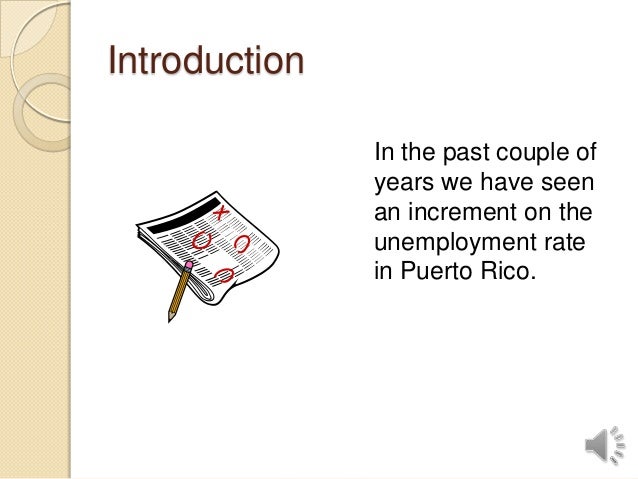 Introduction

In the past couple of years we have seen an increment on the unemployment rate in Puerto Rico.